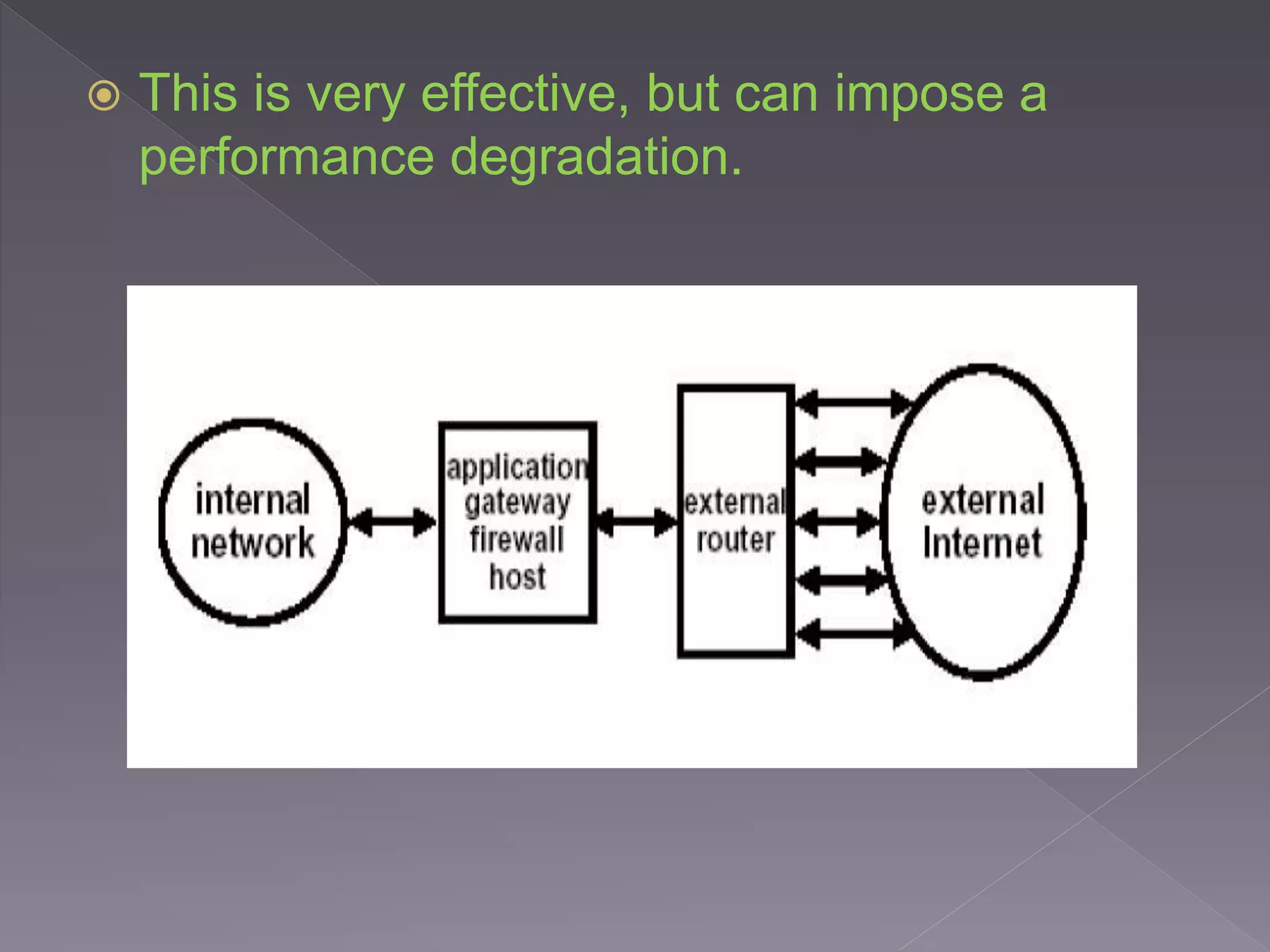 This is very effective, but can impose a performance degradation.

internal network

application gateway firewall host

external router

external Internet